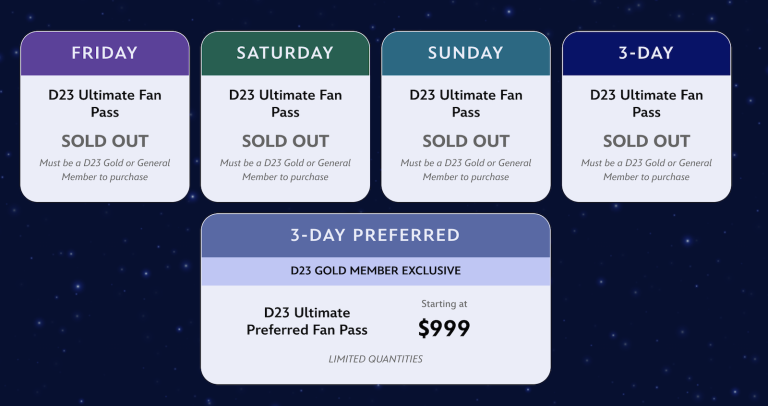 FRIDAY

D23 Ultimate Fan Pass

SOLD OUT

Must be a D23 Gold or General Member to purchase

SATURDAY

D23 Ultimate Fan Pass

SOLD OUT

Must be a D23 Gold or General Member to purchase

SUNDAY

D23 Ultimate Fan Pass

SOLD OUT

Must be a D23 Gold or General Member to purchase

3-DAY

D23 Ultimate Fan Pass

SOLD OUT

Must be a D23 Gold or General Member to purchase

3-DAY PREFERRED

D23 GOLD MEMBER EXCLUSIVE

D23 Ultimate Preferred Fan Pass

Starting at

$999

LIMITED QUANTITIES